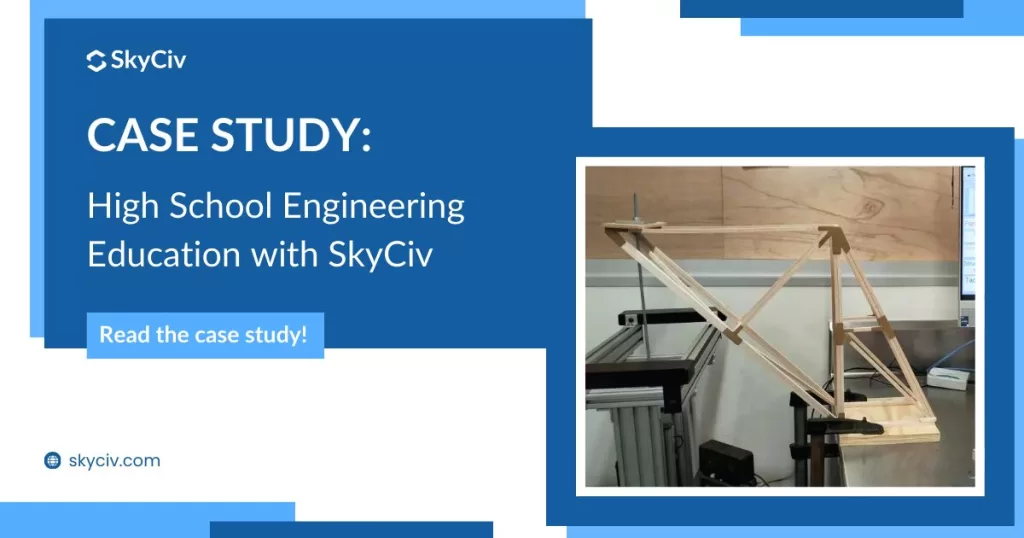 SkyCiv

CASE STUDY:

High School Engineering Education with SkyCiv

Read the case study!

skyciv.com